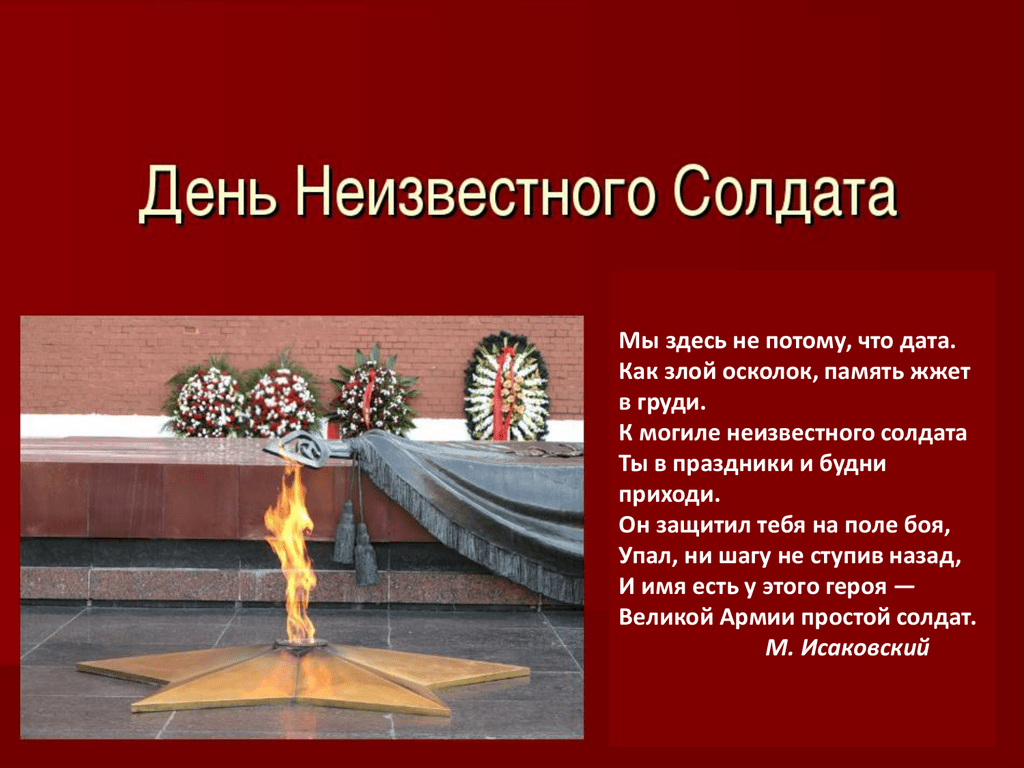 День Неизвестного Солдата

Мы здесь не потому, что дата.
Как злой осколок, память жжет в груди.
К могиле неизвестного солдата
Ты в праздники и будни приходи.
Он защитил тебя на поле боя,
Упал, ни шагу не ступив назад,
И имя есть у этого героя —
Великой Армии простой солдат.
М. Исаковский